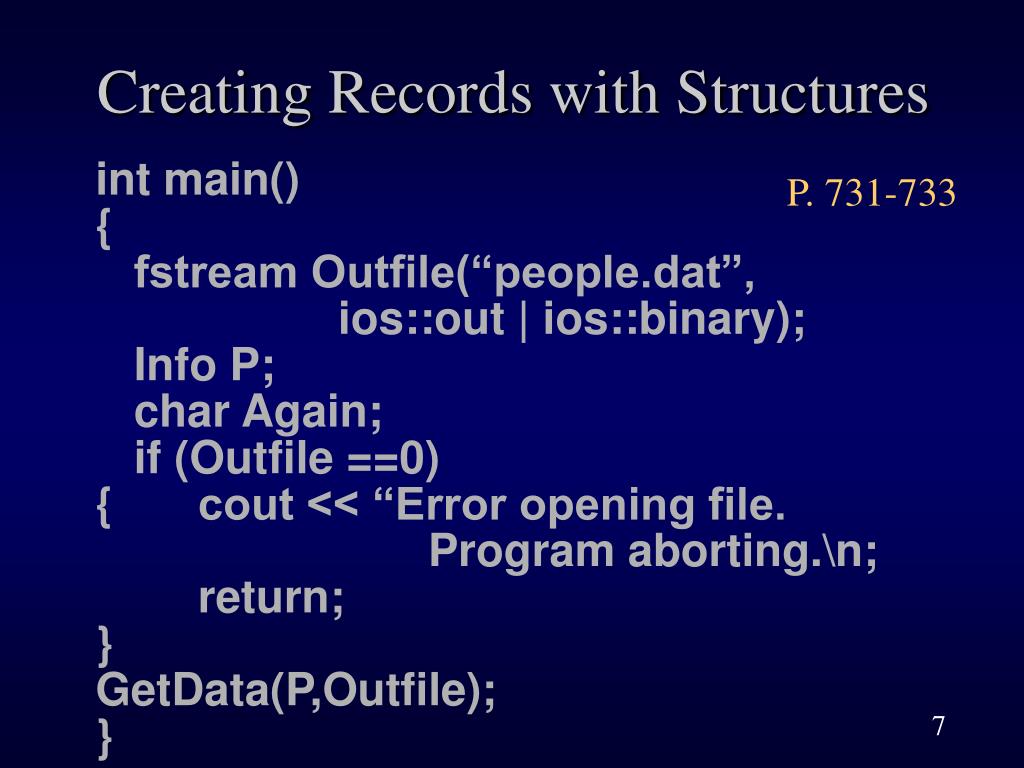 Creating Records with Structures

P. 731-733

int main()
{
fstream Outfile(“people.dat”,
ios::out | ios::binary);
Info P;
char Again;
if (Outfile ==0)
{ cout << “Error opening file.
Program aborting.\n;
return;
}
GetData(P,Outfile);
}

7